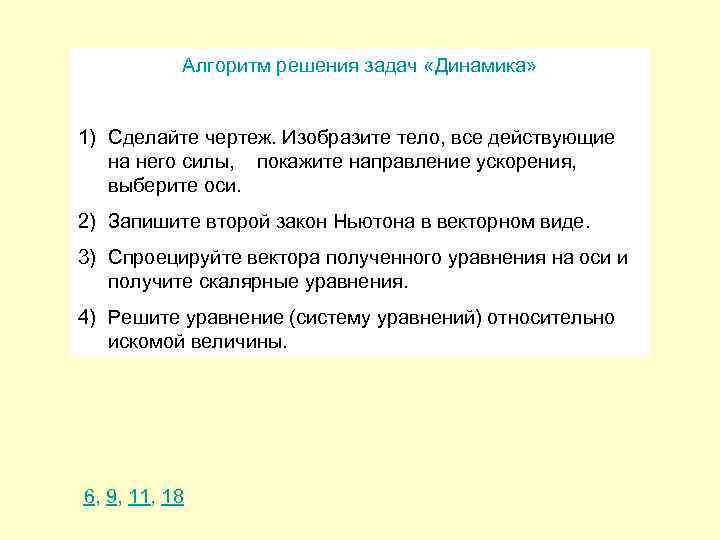 Алгоритм решения задач «Динамика»

1) Сделайте чертеж. Изобразите тело, все действующие на него силы, покажите направление ускорения, выберите оси.

2) Запишите второй закон Ньютона в векторном виде.

3) Спроецируйте вектора полученного уравнения на оси и получите скалярные уравнения.

4) Решите уравнение (систему уравнений) относительно искомой величины.

6, 9, 11, 18